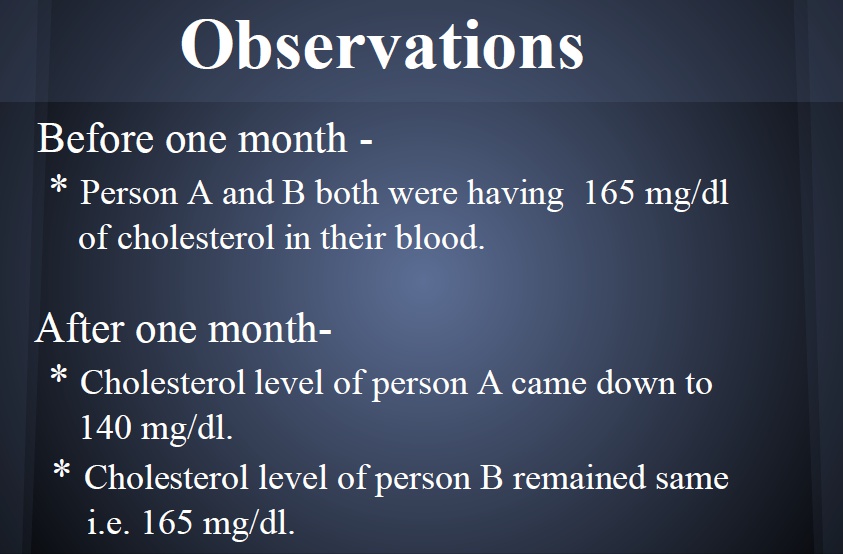 Observations

Before one month -

* Person A and B both were having 165 mg/dl of cholesterol in their blood.

After one month-

* Cholesterol level of person A came down to 140 mg/dl.

* Cholesterol level of person B remained same i.e. 165 mg/dl.